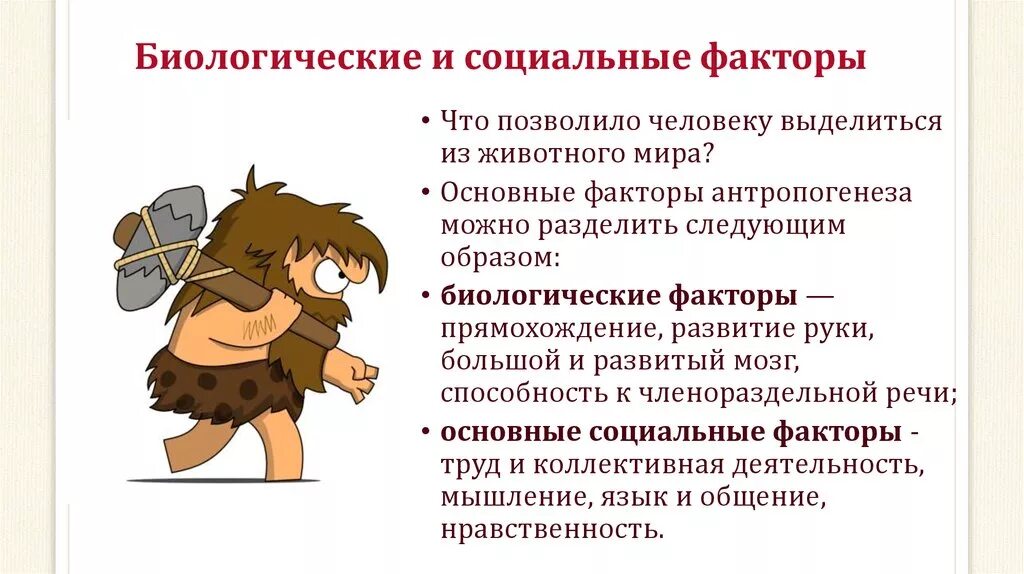 Биологические и социальные факторы

• Что позволило человеку выделиться из животного мира?

• Основные факторы антропогенеза можно разделить следующим образом:

• биологические факторы — прямохождение, развитие руки, большой и развитый мозг, способность к членораздельной речи;

• основные социальные факторы - труд и коллективная деятельность, мышление, язык и общение, нравственность.